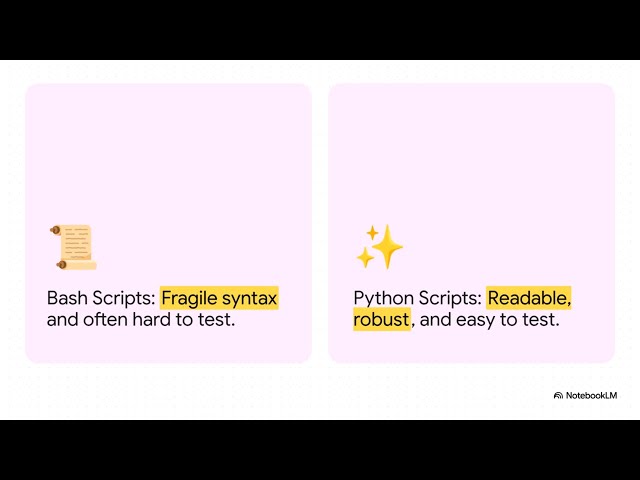 Bash Scripts: Fragile syntax and often hard to test.

Python Scripts: Readable, robust, and easy to test.

NotebookLM